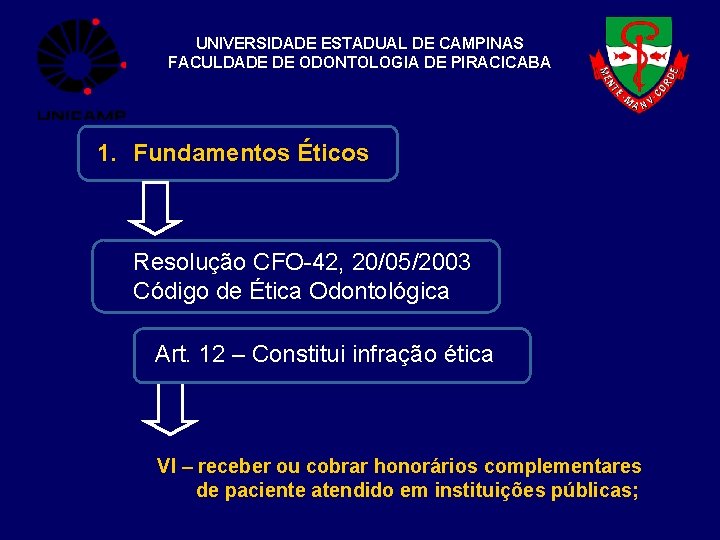 UNICAMP

UNIVERSIDADE ESTADUAL DE CAMPINAS
FACULDADE DE ODONTOLOGIA DE PIRACICABA

MENTE MANV CORDE

1. Fundamentos Éticos

Resolução CFO-42, 20/05/2003
Código de Ética Odontológica

Art. 12 – Constitui infração ética

VI – receber ou cobrar honorários complementares de paciente atendido em instituições públicas;